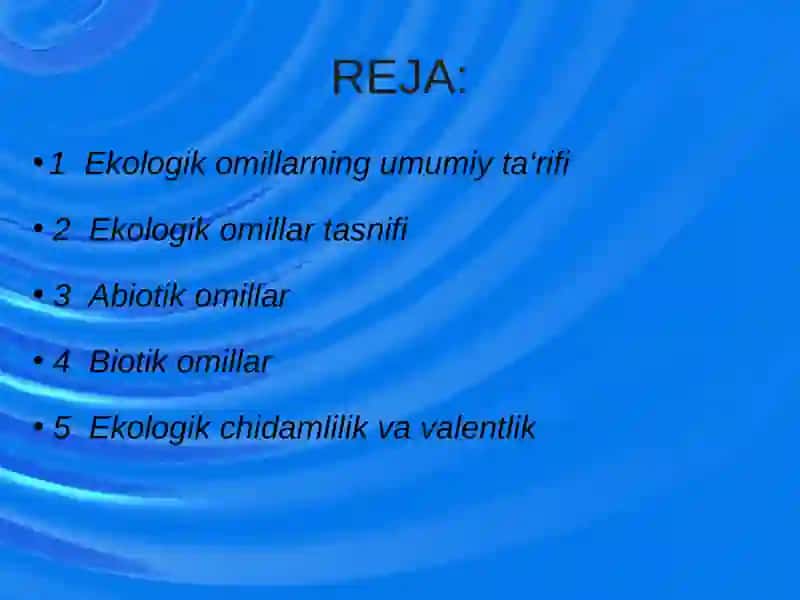 REJA:

• 1 Ekologik omillarning umumiy ta'rifi

• 2 Ekologik omillar tasnifi

• 3 Abiotik omillar

• 4 Biotik omillar

• 5 Ekologik chidamlilik va valentlik